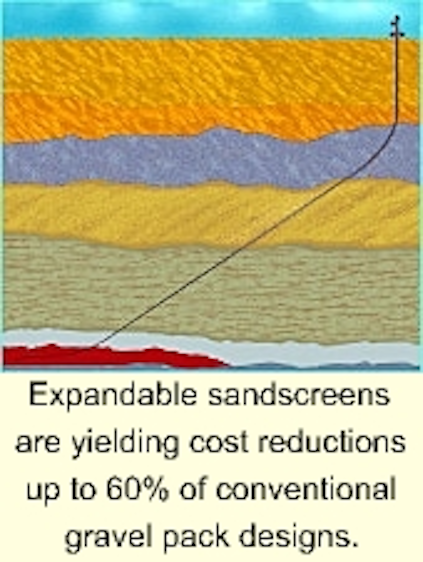 Expandable sandscreens are yielding cost reductions up to 60% of conventional gravel pack designs.